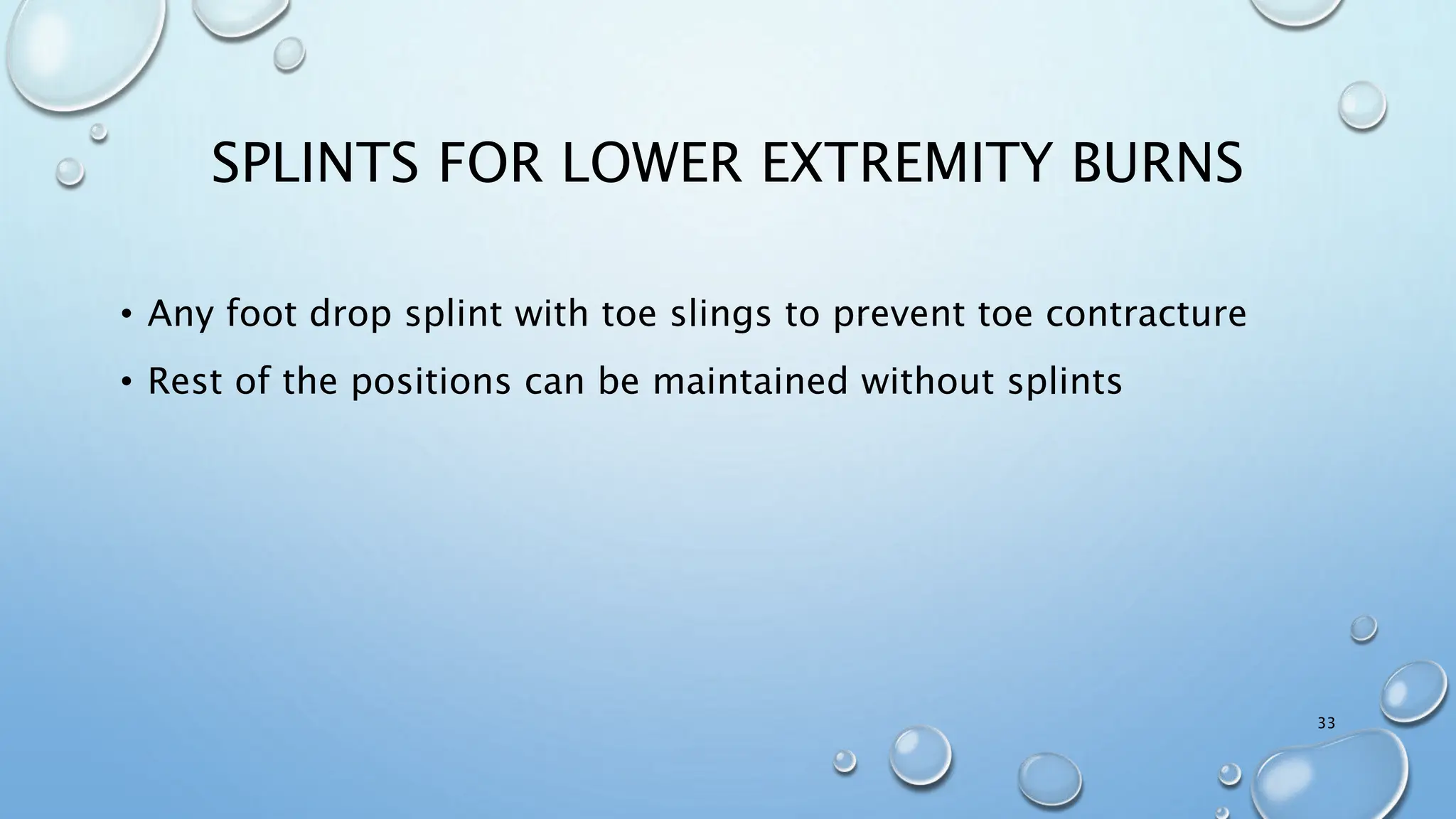 SPLINTS FOR LOWER EXTREMITY BURNS

• Any foot drop splint with toe slings to prevent toe contracture

• Rest of the positions can be maintained without splints

33